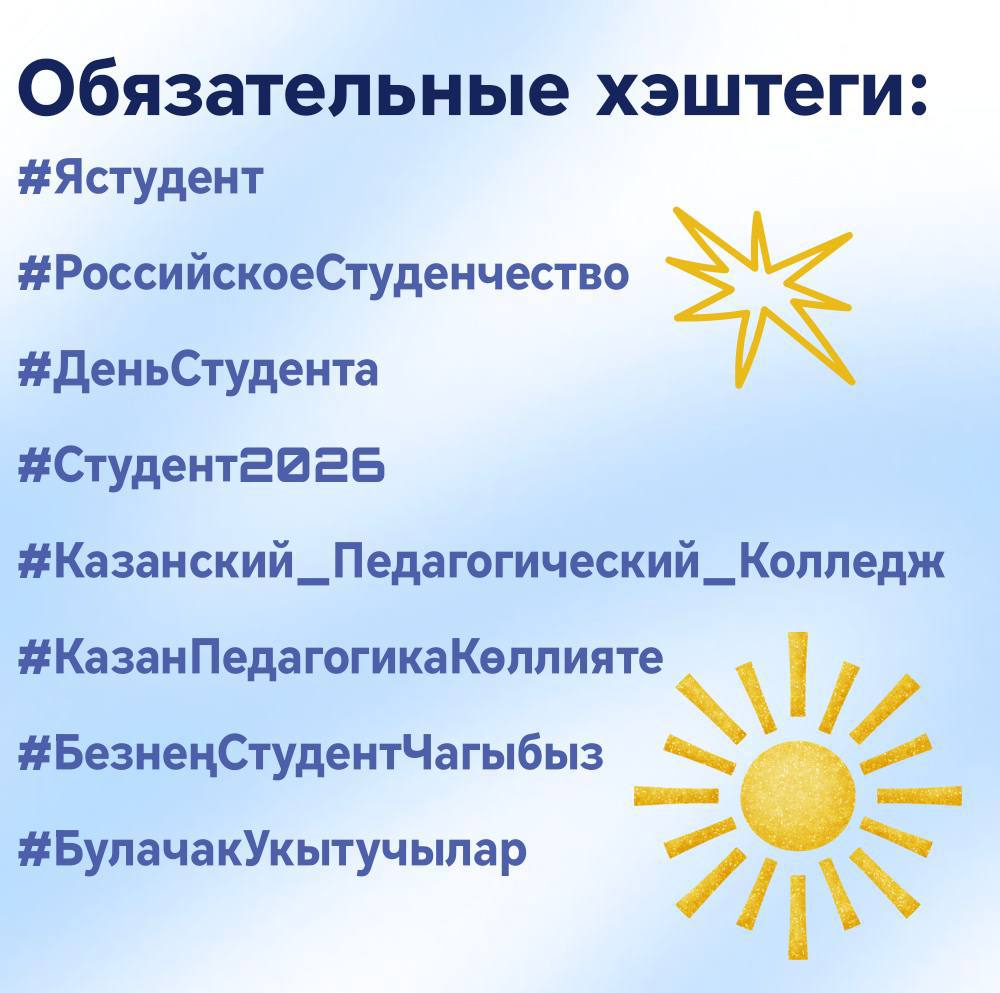 Обязательные хэштеги:

#Ястудент

#РоссийскоеСтуденчество

#ДеньСтудента

#Студент2026

#Казанский_Педагогический_Колледж

#КазанПедагогикаКөллияте

#БезнеңСтудентЧагыбыз

#БулачакУкытучылар